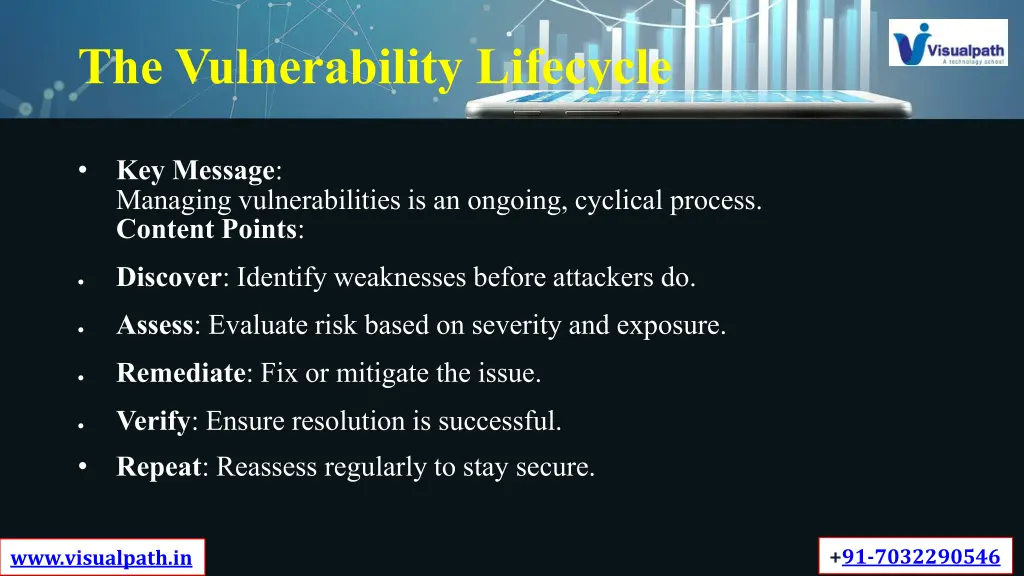 The Vulnerability Lifecycle

Visualpath
A technology school

• Key Message:
Managing vulnerabilities is an ongoing, cyclical process.
Content Points:

• Discover: Identify weaknesses before attackers do.

• Assess: Evaluate risk based on severity and exposure.

• Remediate: Fix or mitigate the issue.

• Verify: Ensure resolution is successful.

• Repeat: Reassess regularly to stay secure.

www.visualpath.in

+91-7032290546